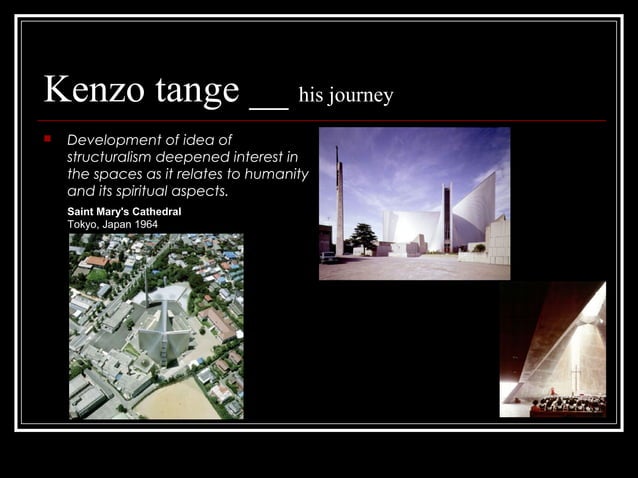 Kenzo tange __ his journey

Development of idea of structuralism deepened interest in the spaces as it relates to humanity and its spiritual aspects.

Saint Mary's Cathedral
Tokyo, Japan 1964